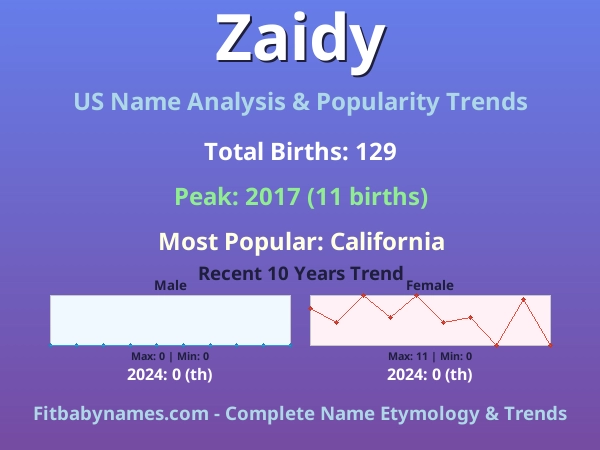 Zaidy

US Name Analysis & Popularity Trends

Total Births: 129

Peak: 2017 (11 births)

Most Popular: California

Recent 10 Years Trend

Male

Max: 0 | Min: 0

2024: 0 (th)

Female

Max: 11 | Min: 0

2024: 0 (th)

Fitbabynames.com - Complete Name Etymology & Trends